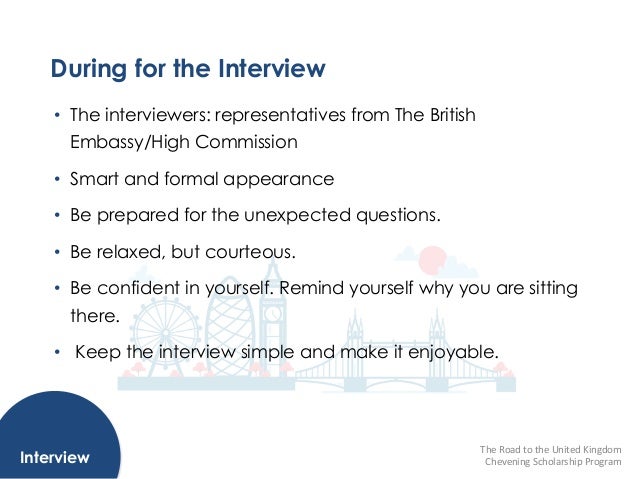 During for the Interview

• The interviewers: representatives from The British Embassy/High Commission

• Smart and formal appearance

• Be prepared for the unexpected questions.

• Be relaxed, but courteous.

• Be confident in yourself. Remind yourself why you are sitting there.

• Keep the interview simple and make it enjoyable.

Interview

The Road to the United Kingdom
Chevening Scholarship Program